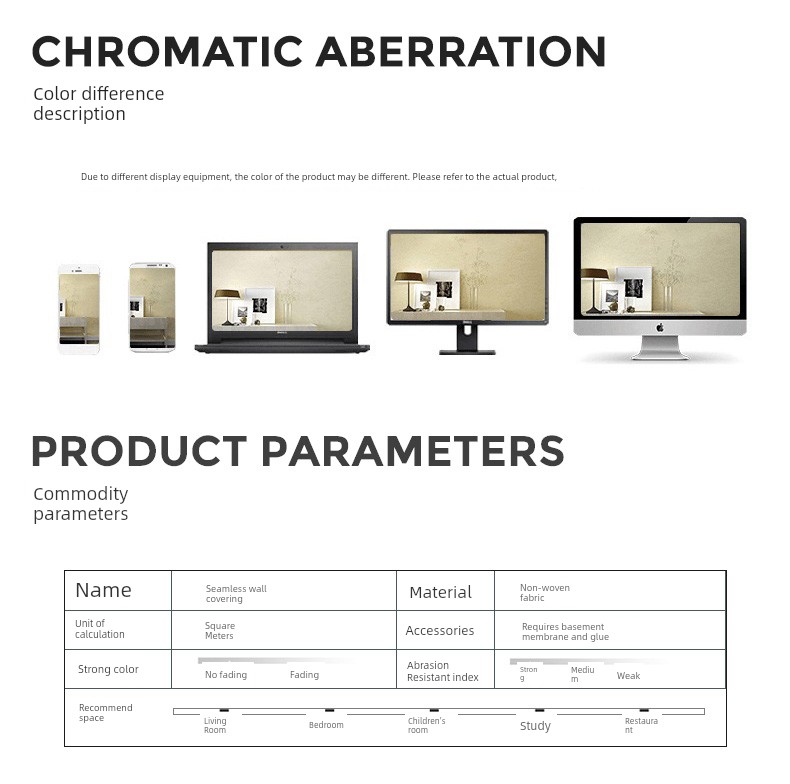 CHROMATIC ABERRATION

Color difference description

Due to different display equipment, the color of the product may be different. Please refer to the actual product,

PRODUCT PARAMETERS

Commodity parameters

| Name | Seamless wall covering | Material | Non-woven fabric |
|---|---|---|---|
| Unit of calculation | Square Meters | Accessories | Requires basement membrane and glue |
| Strong color | No fading Fading | Abrasion Resistant index | Strong Medium Weak |
| Recommend space | Living Room Bedroom Children's room Study Restaurant | | |